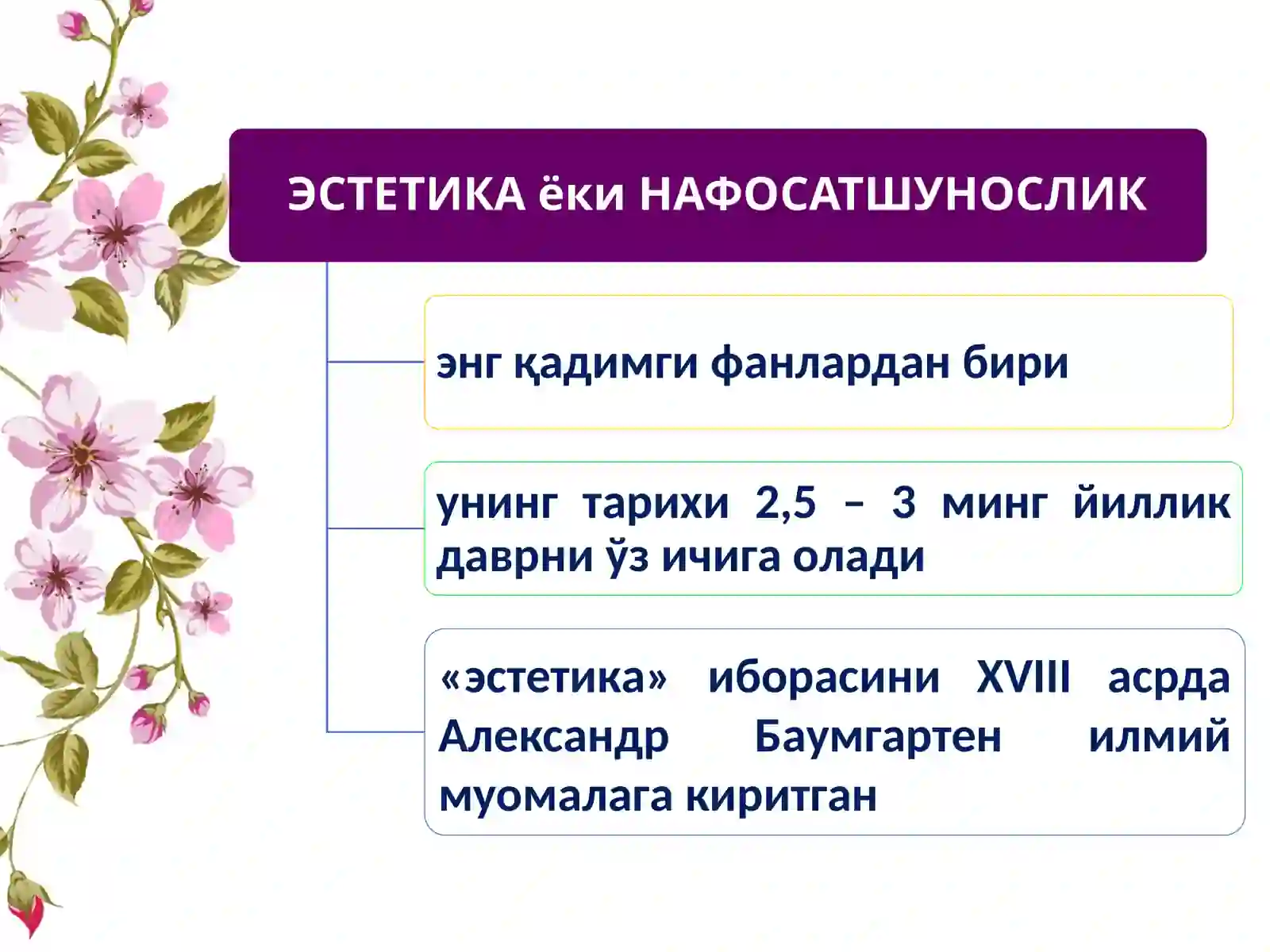 ЭСТЕТИКА ёки НАФОСАТШУНОСЛИК

энг қадимги фанлардан бири

унинг тарихи 2,5 – 3 минг йиллик даврни ўз ичига олади

«эстетика» иборасини XVIII асрда Александр Баумгартен илмий муомалага киритган